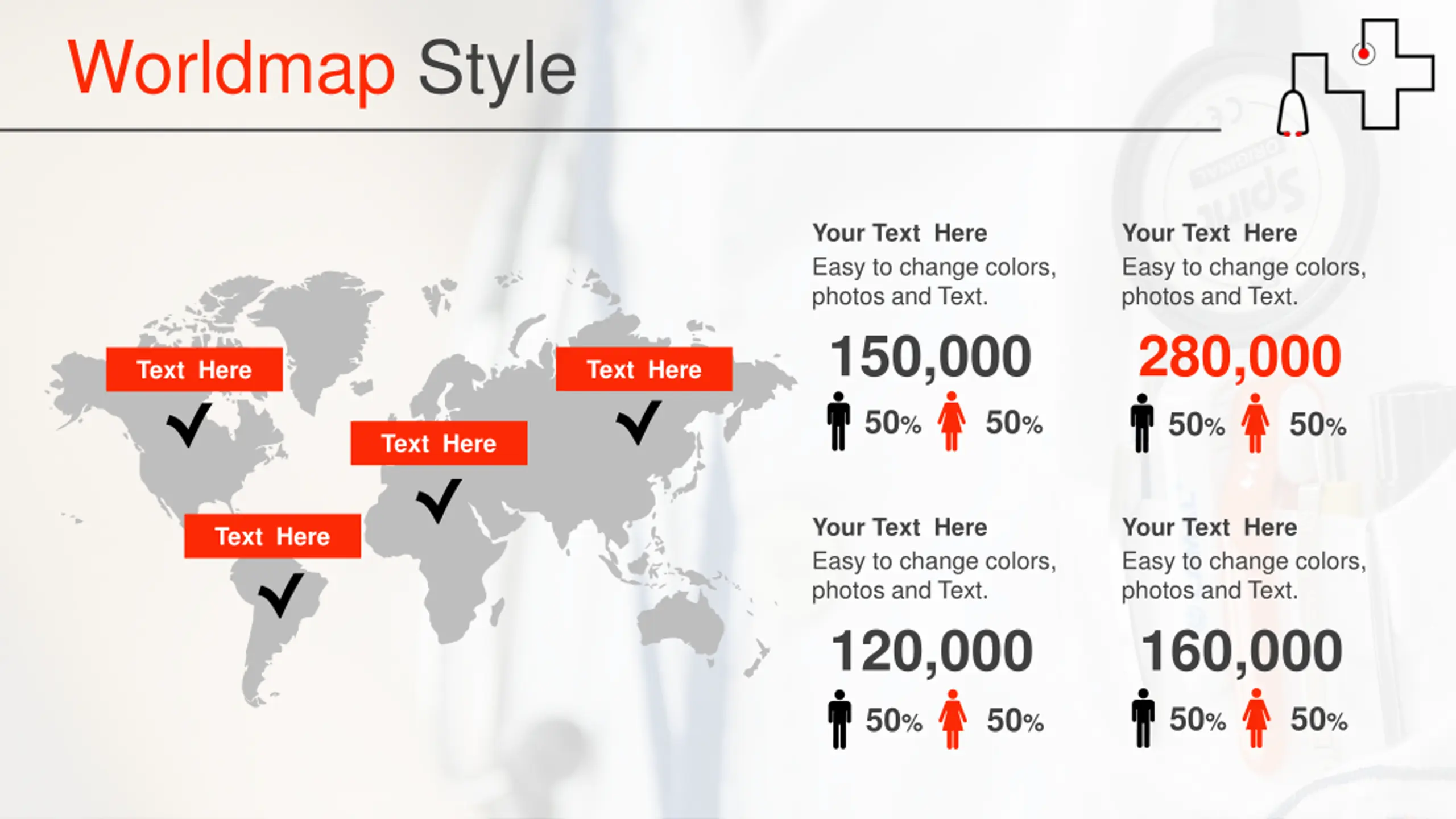 Worldmap Style

Text Here

Text Here

Text Here

Text Here

Your Text Here
Easy to change colors, photos and Text.

150,000

50% 50%

Your Text Here
Easy to change colors, photos and Text.

280,000

50% 50%

Your Text Here
Easy to change colors, photos and Text.

120,000

50% 50%

Your Text Here
Easy to change colors, photos and Text.

160,000

50% 50%